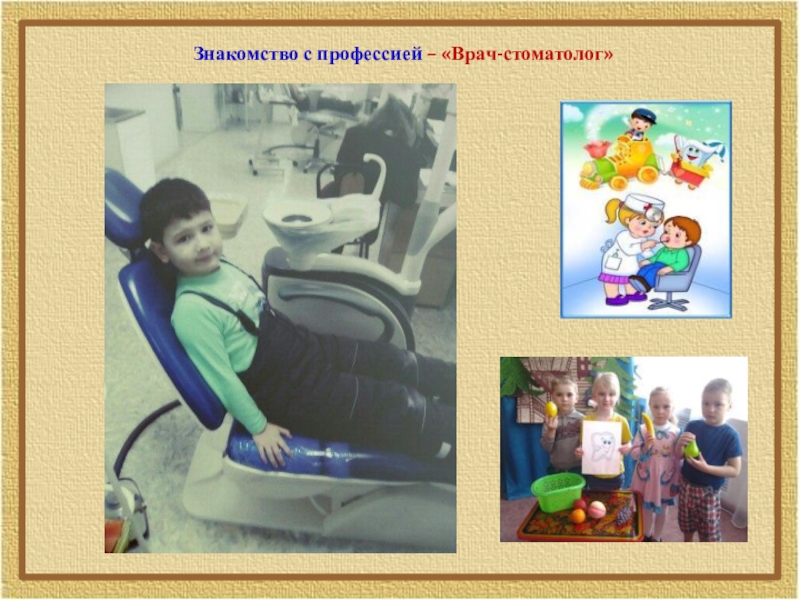 Знакомство с профессией – «Врач-стоматолог»